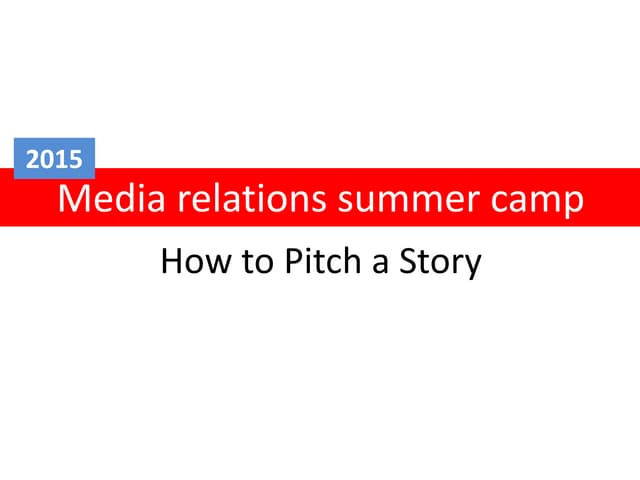 2015

Media relations summer camp

How to Pitch a Story